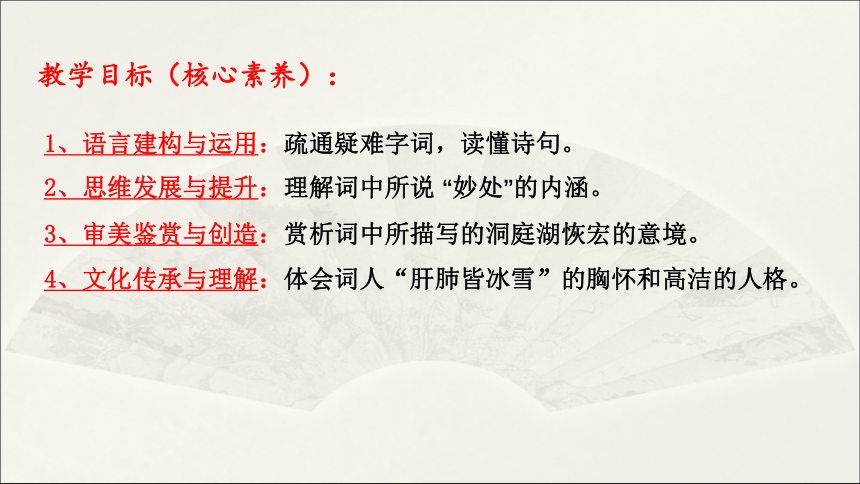 教学目标（核心素养）：

1、语言建构与运用：疏通疑难字词，读懂诗句。

2、思维发展与提升：理解词中所说 “妙处”的内涵。

3、审美鉴赏与创造：赏析词中所描写的洞庭湖恢宏的意境。

4、文化传承与理解：体会词人“肝肺皆冰雪”的胸怀和高洁的人格。